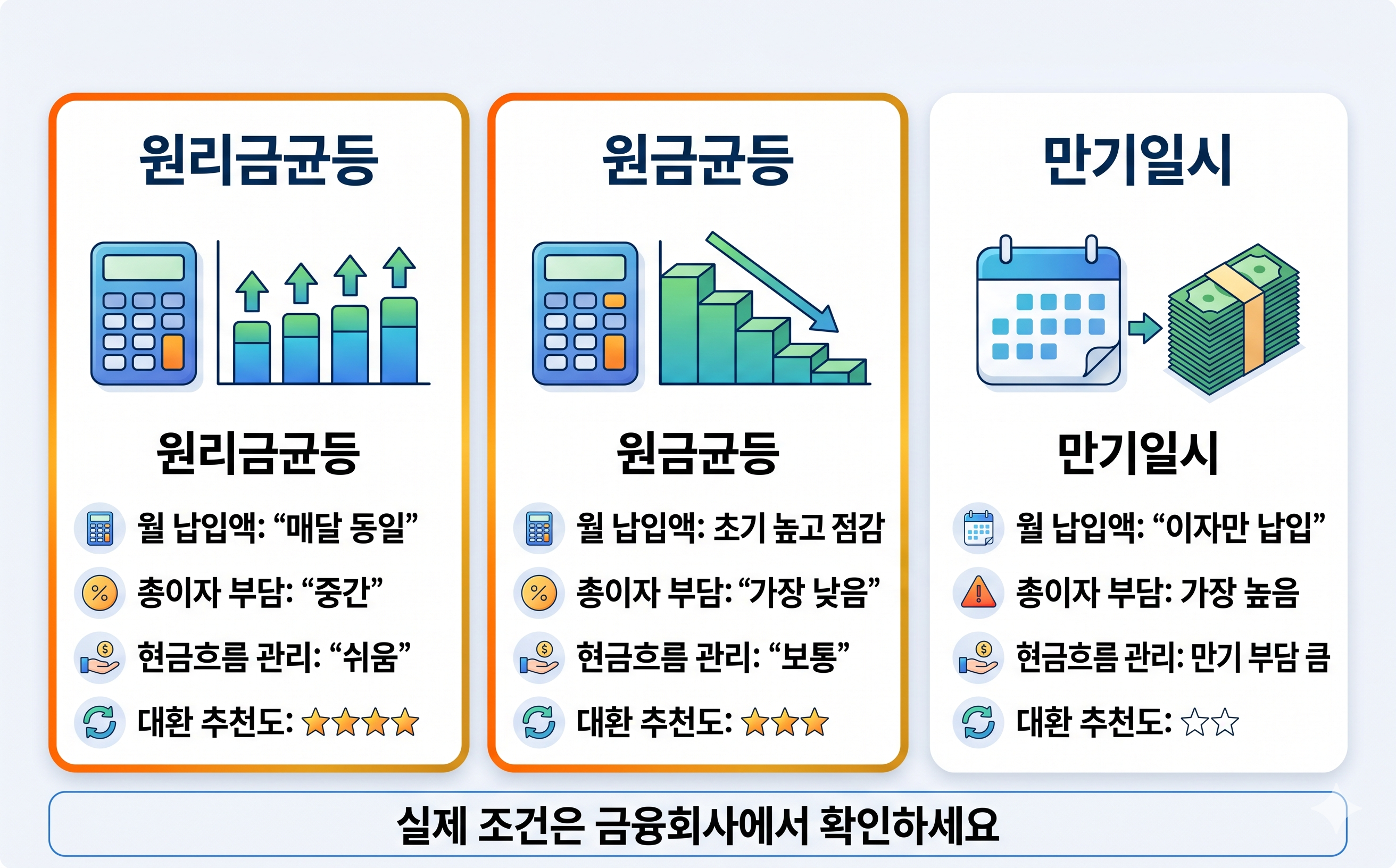 원리금균등

원리금균등

월 납입액: “매달 동일”

총이자 부담: “중간”

현금흐름 관리: “쉬움”

대환 추천도: ★★★★

원금균등

원금균등

월 납입액: 초기 높고 점감

총이자 부담: “가장 낮음”

현금흐름 관리: “보통”

대환 추천도: ★★★

만기일시

만기일시

월 납입액: “이자만 납입”

총이자 부담: 가장 높음

현금흐름 관리: 만기 부담 큼

대환 추천도: ☆☆

실제 조건은 금융회사에서 확인하세요